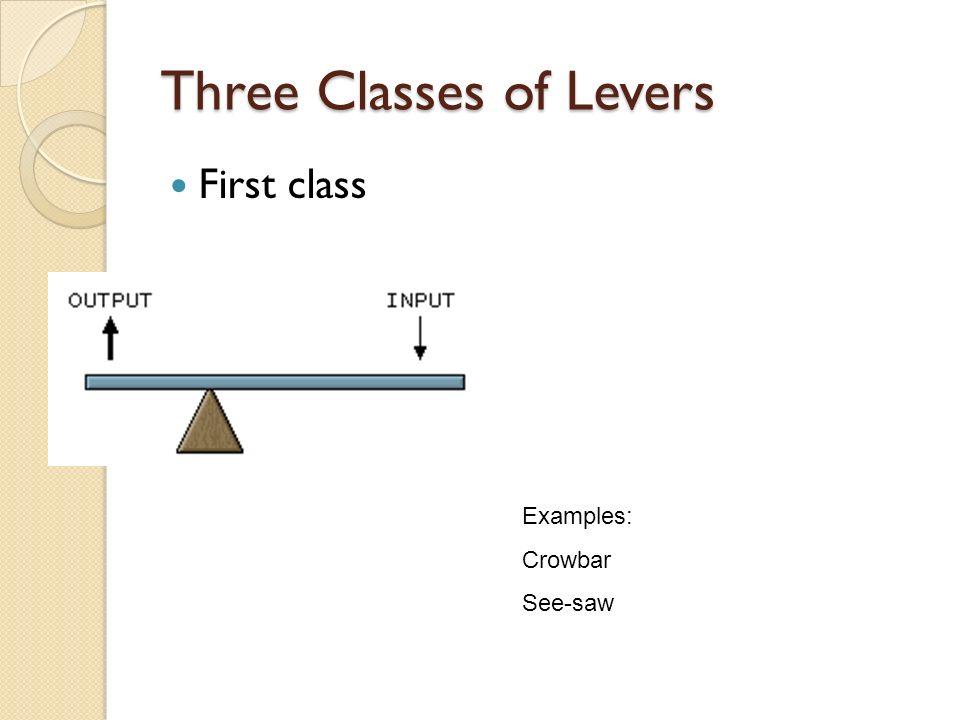 Three Classes of Levers

First class

OUTPUT

INPUT

Examples:

Crowbar

See-saw